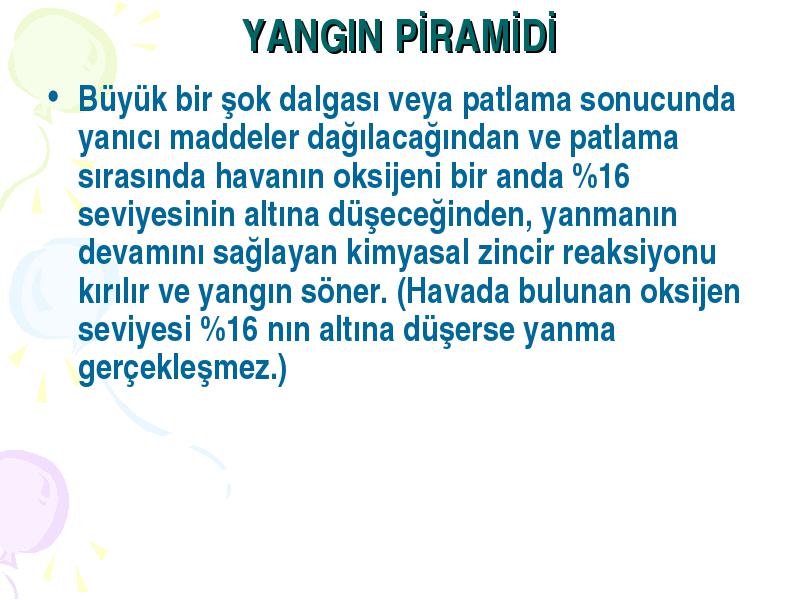 YANGIN PİRAMİDİ

• Büyük bir şok dalgası veya patlama sonucunda yanıcı maddeler dağılacağından ve patlama sırasında havanın oksijeni bir anda %16 seviyesinin altına düşeceğinden, yanmanın devamını sağlayan kimyasal zincir reaksiyonu kırılır ve yangın söner. (Havada bulunan oksijen seviyesi %16 nın altına düşerse yanma gerçekleşmez.)